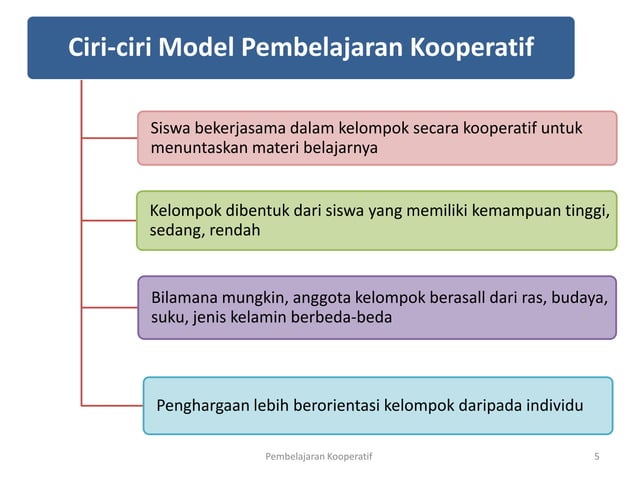 Ciri-ciri Model Pembelajaran Kooperatif

Siswa bekerjasama dalam kelompok secara kooperatif untuk menuntaskan materi belajarnya

Kelompok dibentuk dari siswa yang memiliki kemampuan tinggi, sedang, rendah

Bilamana mungkin, anggota kelompok berasall dari ras, budaya, suku, jenis kelamin berbeda-beda

Penghargaan lebih berorientasi kelompok daripada individu

Pembelajaran Kooperatif

5